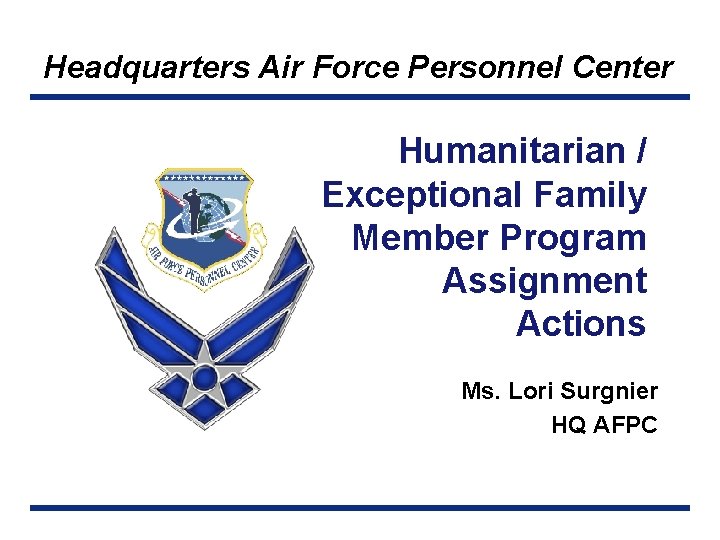 Headquarters Air Force Personnel Center

AIR FORCE PERSONNEL CENTER

Humanitarian / Exceptional Family Member Program Assignment Actions

Ms. Lori Surgnier
HQ AFPC